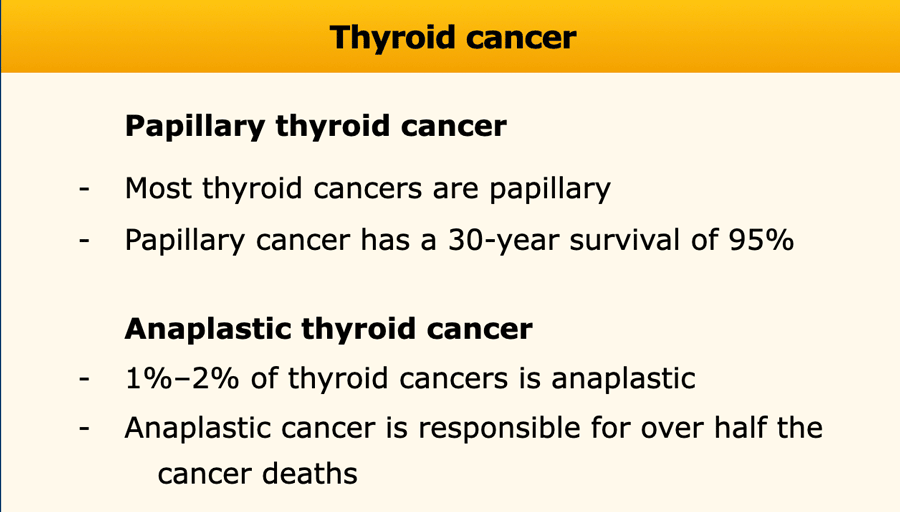 Thyroid cancer

Papillary thyroid cancer

- Most thyroid cancers are papillary
- Papillary cancer has a 30-year survival of 95%

Anaplastic thyroid cancer

- 1%–2% of thyroid cancers is anaplastic
- Anaplastic cancer is responsible for over half the cancer deaths